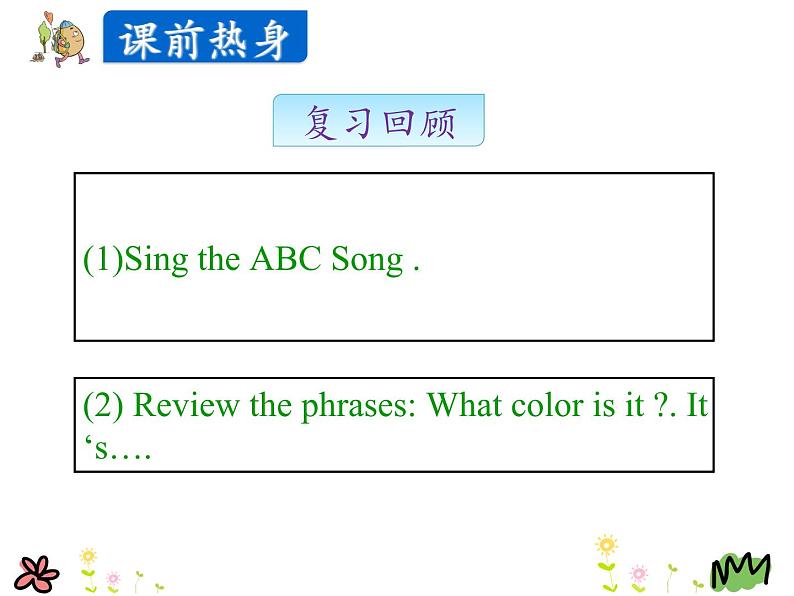 课前热身

复习回顾

(1)Sing the ABC Song .

(2) Review the phrases: What color is it ?. It ‘s….